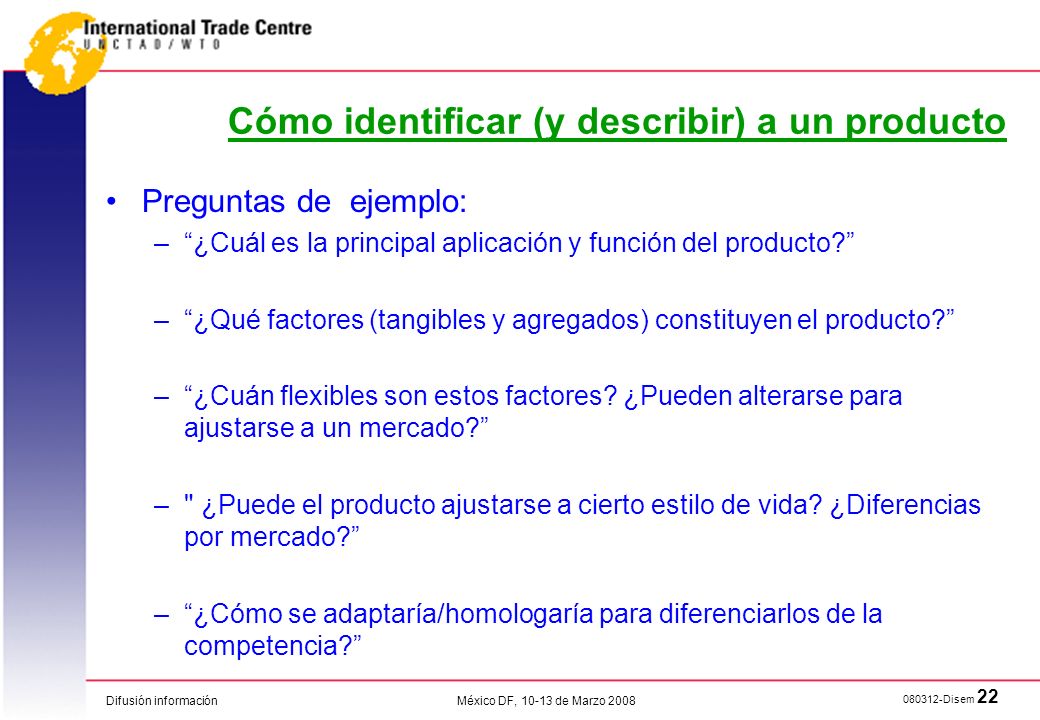 International Trade Centre
UNCTAD/WTO

Cómo identificar (y describir) a un producto

• Preguntas de ejemplo:

– “¿Cuál es la principal aplicación y función del producto?”

– “¿Qué factores (tangibles y agregados) constituyen el producto?”

– “¿Cuán flexibles son estos factores? ¿Pueden alterarse para ajustarse a un mercado?”

– " ¿Puede el producto ajustarse a cierto estilo de vida? ¿Diferencias por mercado?”

– “¿Cómo se adaptaría/homologaría para diferenciarlos de la competencia?”

Difusión información

México DF, 10-13 de Marzo 2008

080312-Disem 22